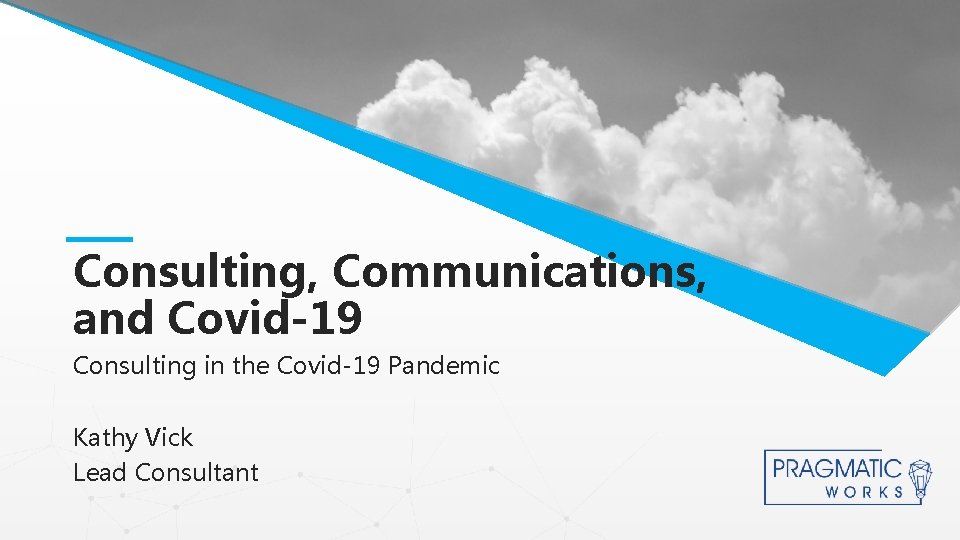 Consulting, Communications, and Covid-19

Consulting in the Covid-19 Pandemic

Kathy Vick
Lead Consultant

PRAGMATIC WORKS